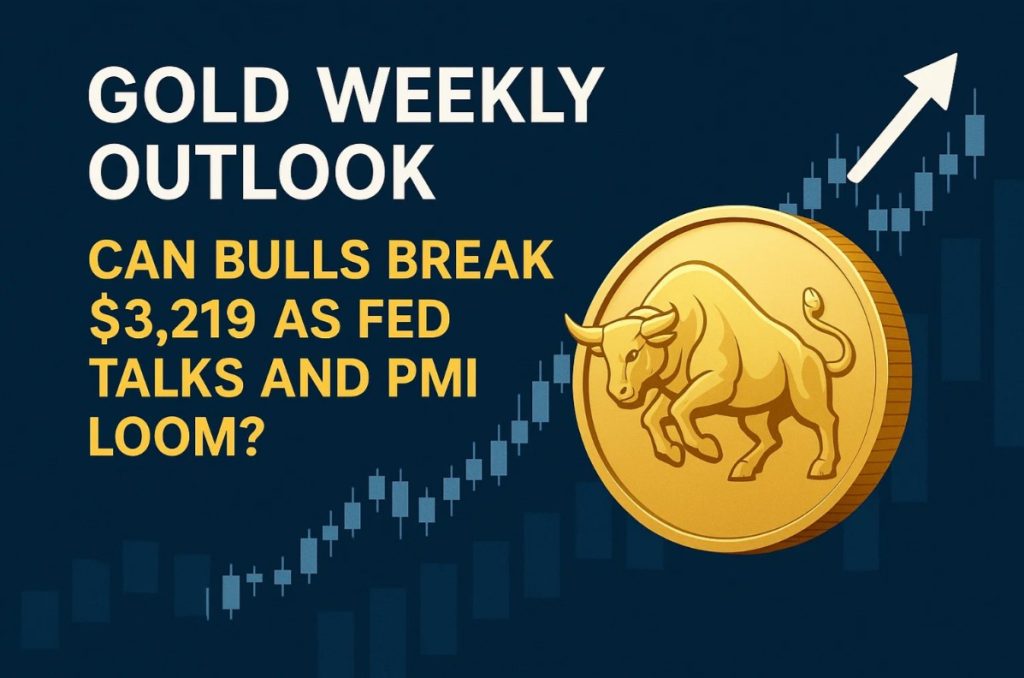 GOLD WEEKLY OUTLOOK

CAN BULLS BREAK \$3,219 AS FED TALKS AND PMI LOOM?